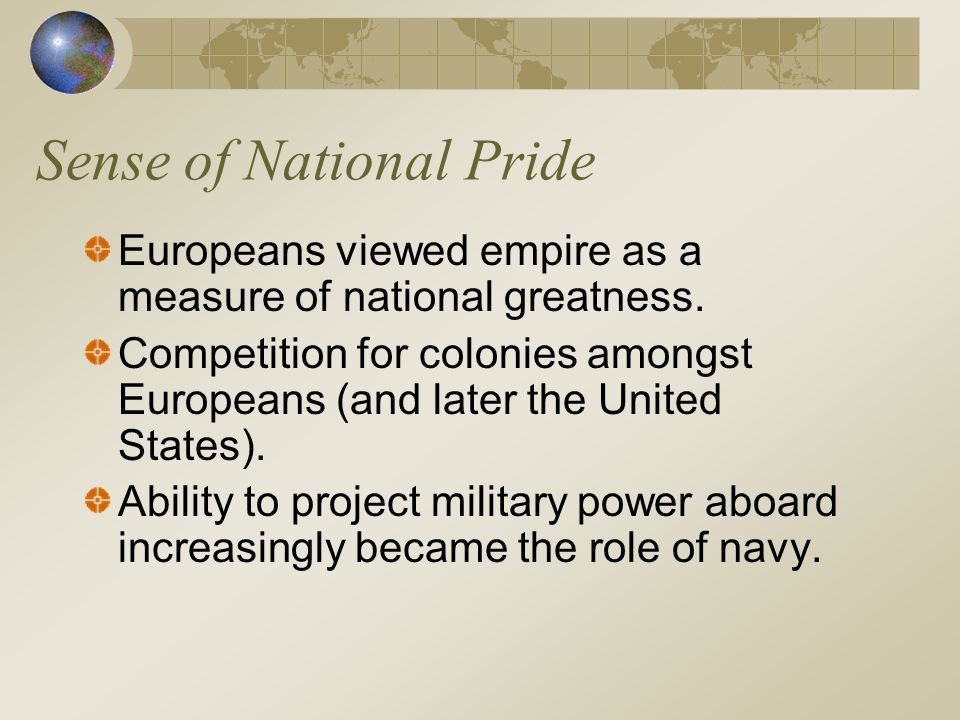 Sense of National Pride

Europeans viewed empire as a measure of national greatness.

Competition for colonies amongst Europeans (and later the United States).

Ability to project military power aboard increasingly became the role of navy.